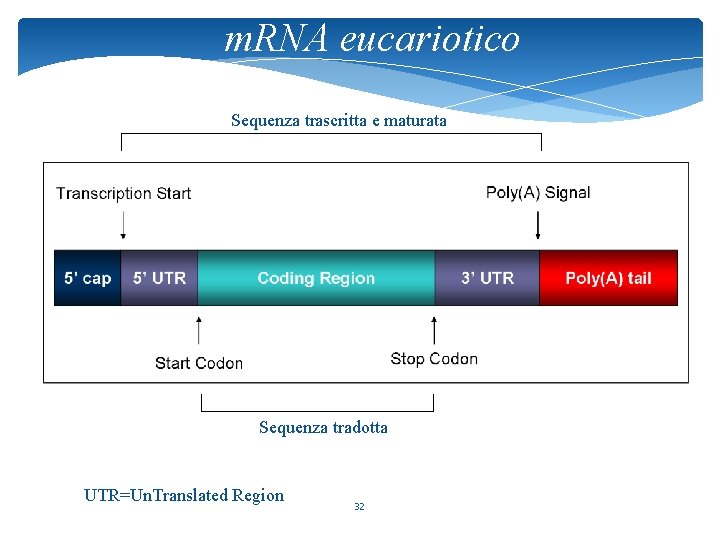 mRNA eucariotico

Sequenza trascritta e maturata

Transcription Start

Poly(A) Signal

5' cap
5' UTR
Coding Region
3' UTR
Poly(A) tail

Start Codon

Stop Codon

Sequenza tradotta

UTR=UnTranslated Region

32